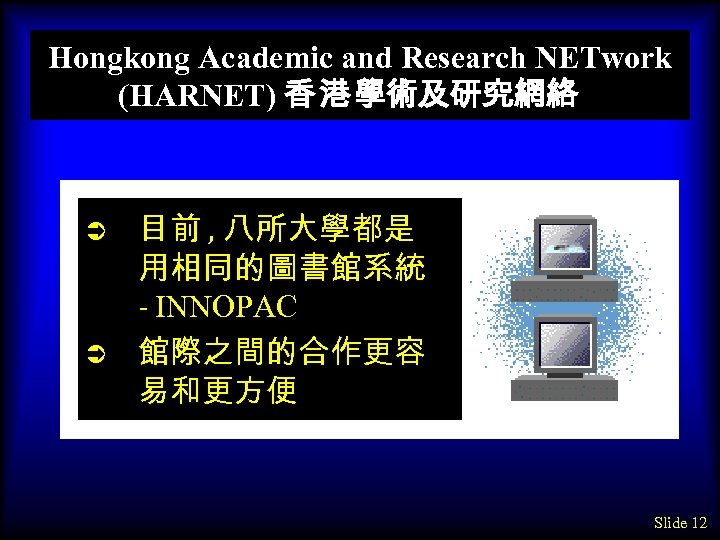 Hongkong Academic and Research NETwork (HARNET) 香港學術及研究網絡

➲ 目前, 八所大學都是用相同的圖書館系統 - INNOPAC

➲ 館際之間的合作更容易和更方便

Slide 12